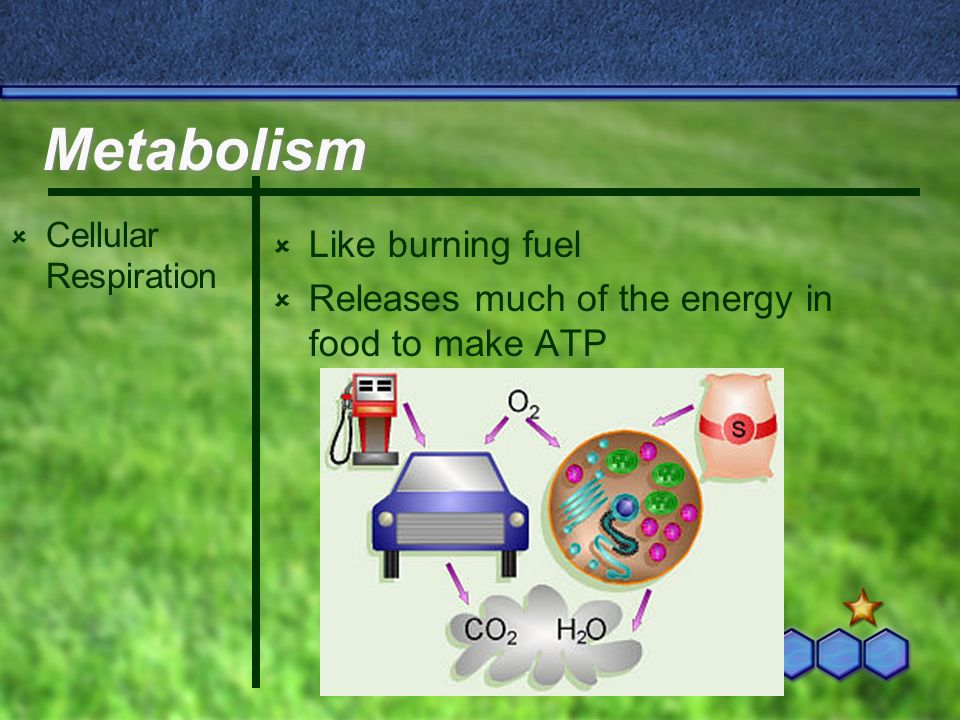 Metabolism

Cellular Respiration

Like burning fuel

Releases much of the energy in food to make ATP

$O_2$

S

$CO_2$ $H_2O$